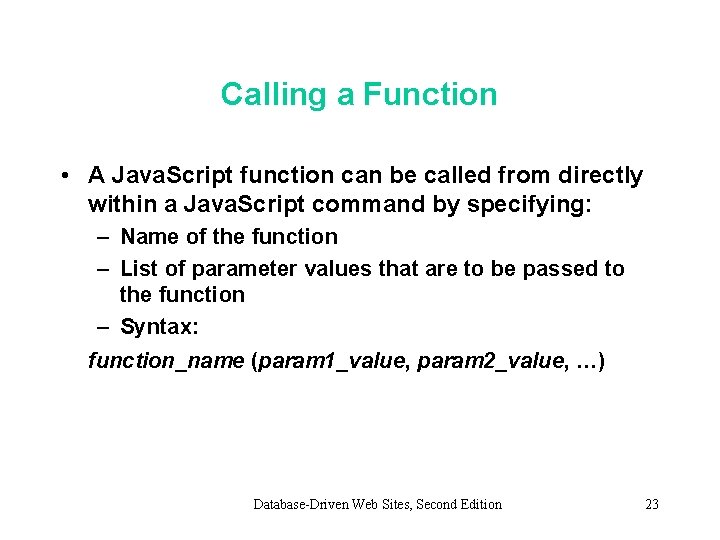 Calling a Function

• A JavaScript function can be called from directly within a JavaScript command by specifying:

– Name of the function

– List of parameter values that are to be passed to the function

– Syntax:

function_name (param1_value, param2_value, …)

Database-Driven Web Sites, Second Edition

23